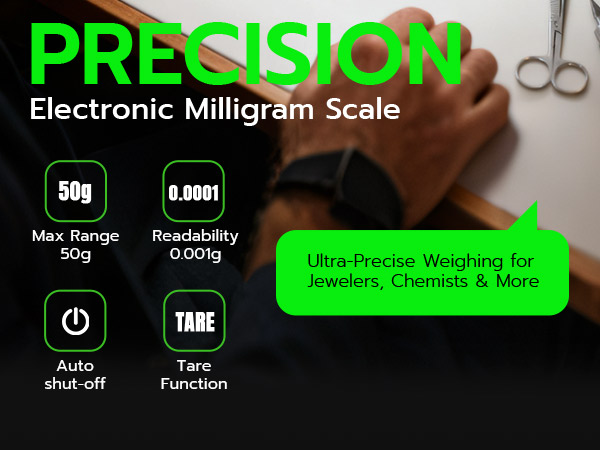 PRECISION
Electronic Milligram Scale

50g
Max Range
50g

0.0001
Readability
0.001g

Auto
shut-off

TARE
Tare
Function

Ultra-Precise Weighing for Jewelers, Chemists & More